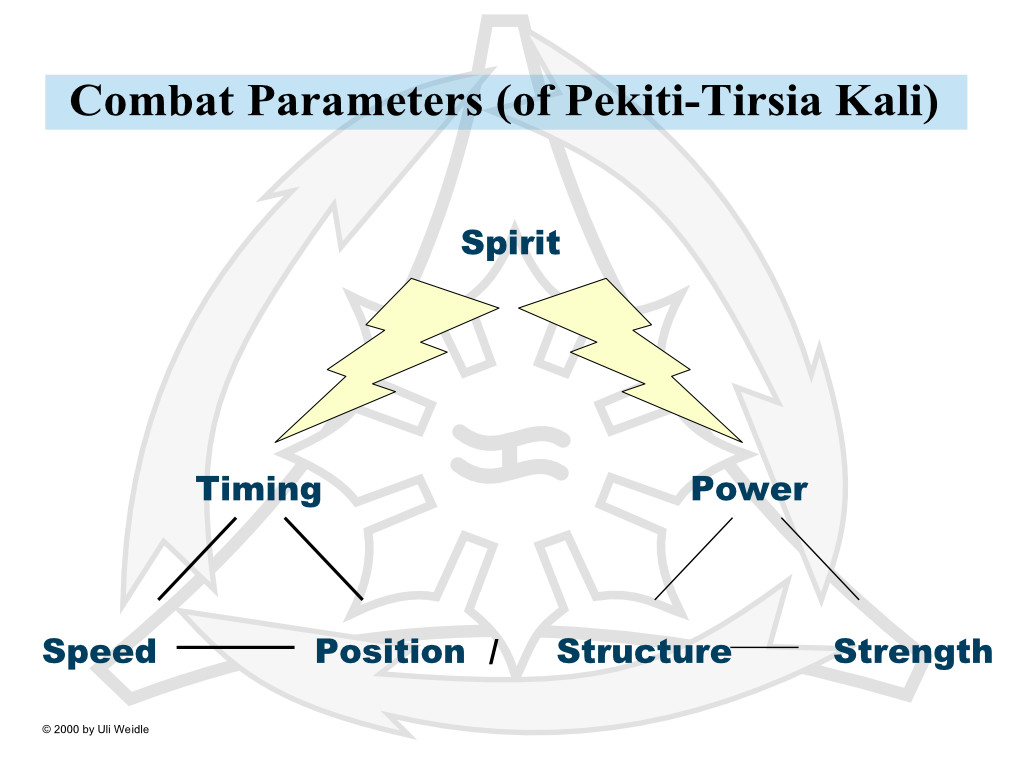 Combat Parameters (of Pekiti-Tirsia Kali)

Spirit

Timing

Power

Speed

Position /

Structure

Strength

© 2000 by Uli Weidle